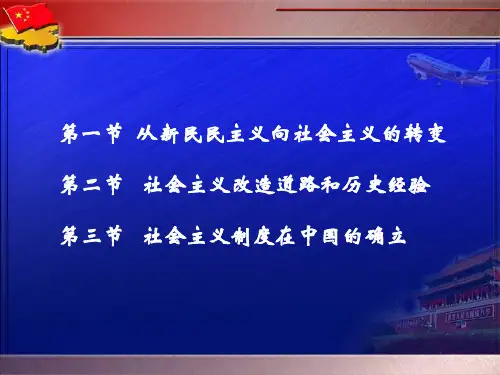 第一节 从新民民主义向社会主义的转变

第二节 社会主义改造道路和历史经验

第三节 社会主义制度在中国的确立